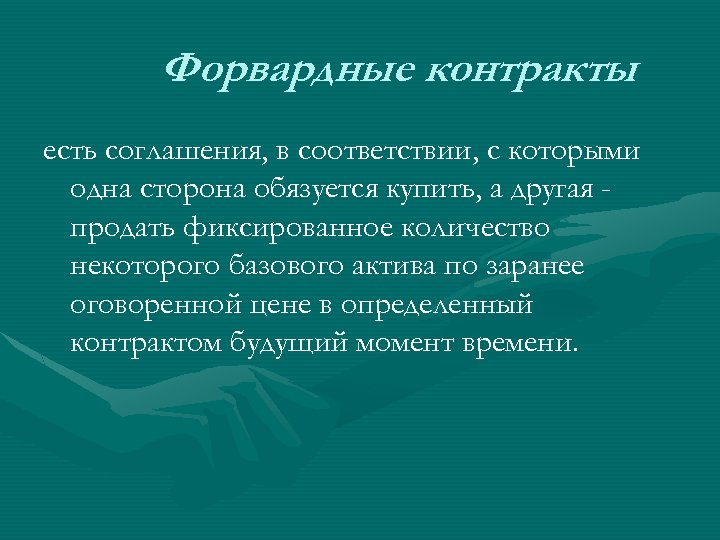 Форвардные контракты

есть соглашения, в соответствии, с которыми одна сторона обязуется купить, а другая - продать фиксированное количество некоторого базового актива по заранее оговоренной цене в определенный контрактом будущий момент времени.